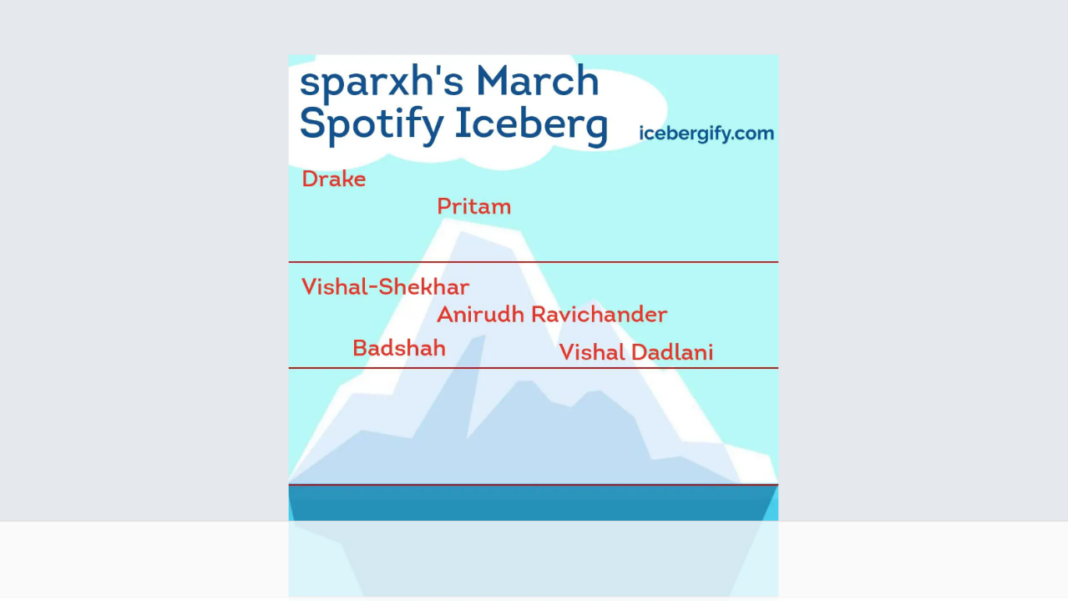 sparxh's March Spotify Iceberg

icebergify.com

Drake

Pritam

Vishal-Shekhar

Anirudh Ravichander

Badshah

Vishal Dadlani